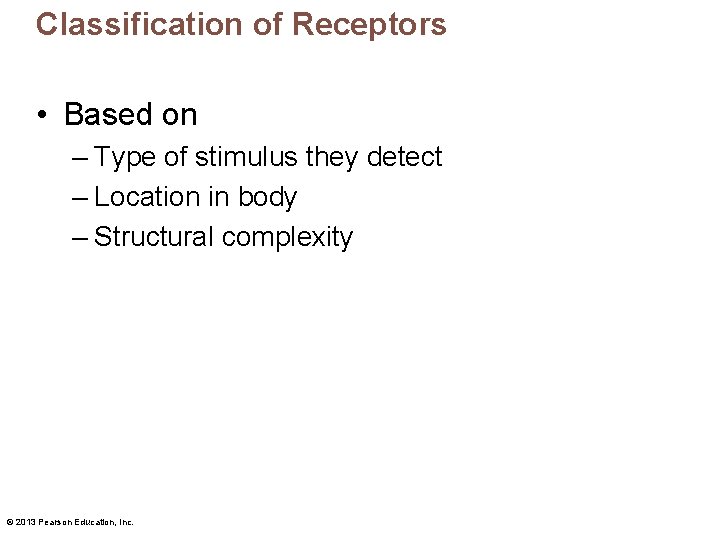 Classification of Receptors

• Based on
– Type of stimulus they detect
– Location in body
– Structural complexity

© 2013 Pearson Education, Inc.